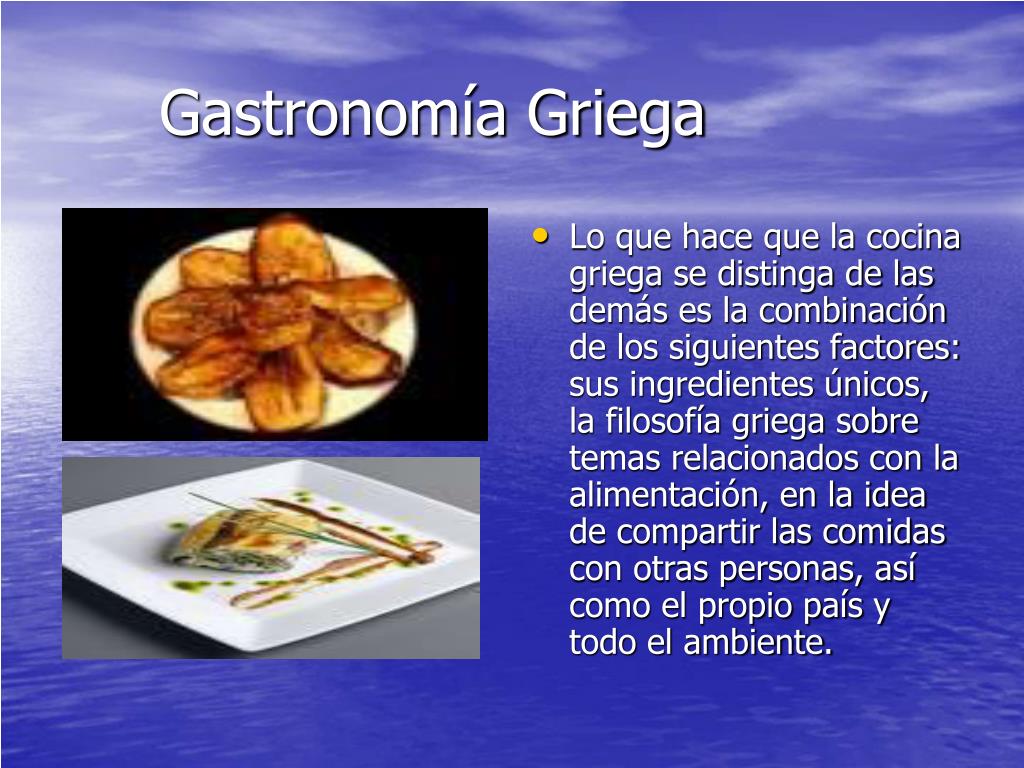 Gastronomía Griega

• Lo que hace que la cocina griega se distinga de las demás es la combinación de los siguientes factores: sus ingredientes únicos, la filosofía griega sobre temas relacionados con la alimentación, en la idea de compartir las comidas con otras personas, así como el propio país y todo el ambiente.